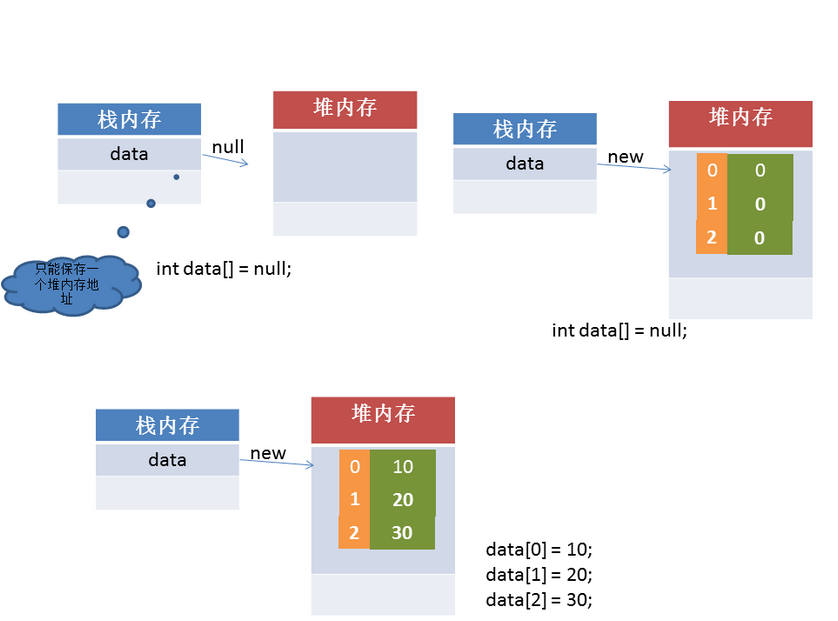 栈内存

data

null

堆内存

只能保存一个堆内存地址

int data[] = null;

栈内存

data

new

堆内存

| 0 | 0 |
|---|---|
| 1 | 0 |
| 2 | 0 |

int data[] = null;

栈内存

data

new

堆内存

| 0 | 10 |
|---|---|
| 1 | 20 |
| 2 | 30 |

data[0] = 10;
data[1] = 20;
data[2] = 30;